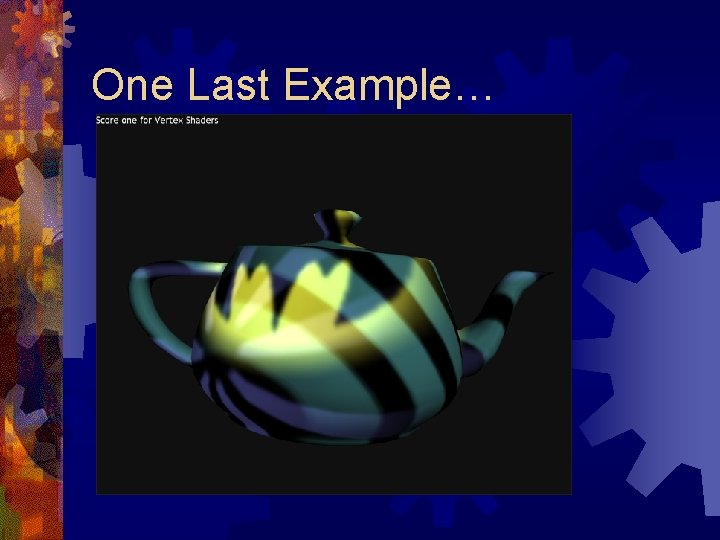 One Last Example…

Score one for Vertex Shaders